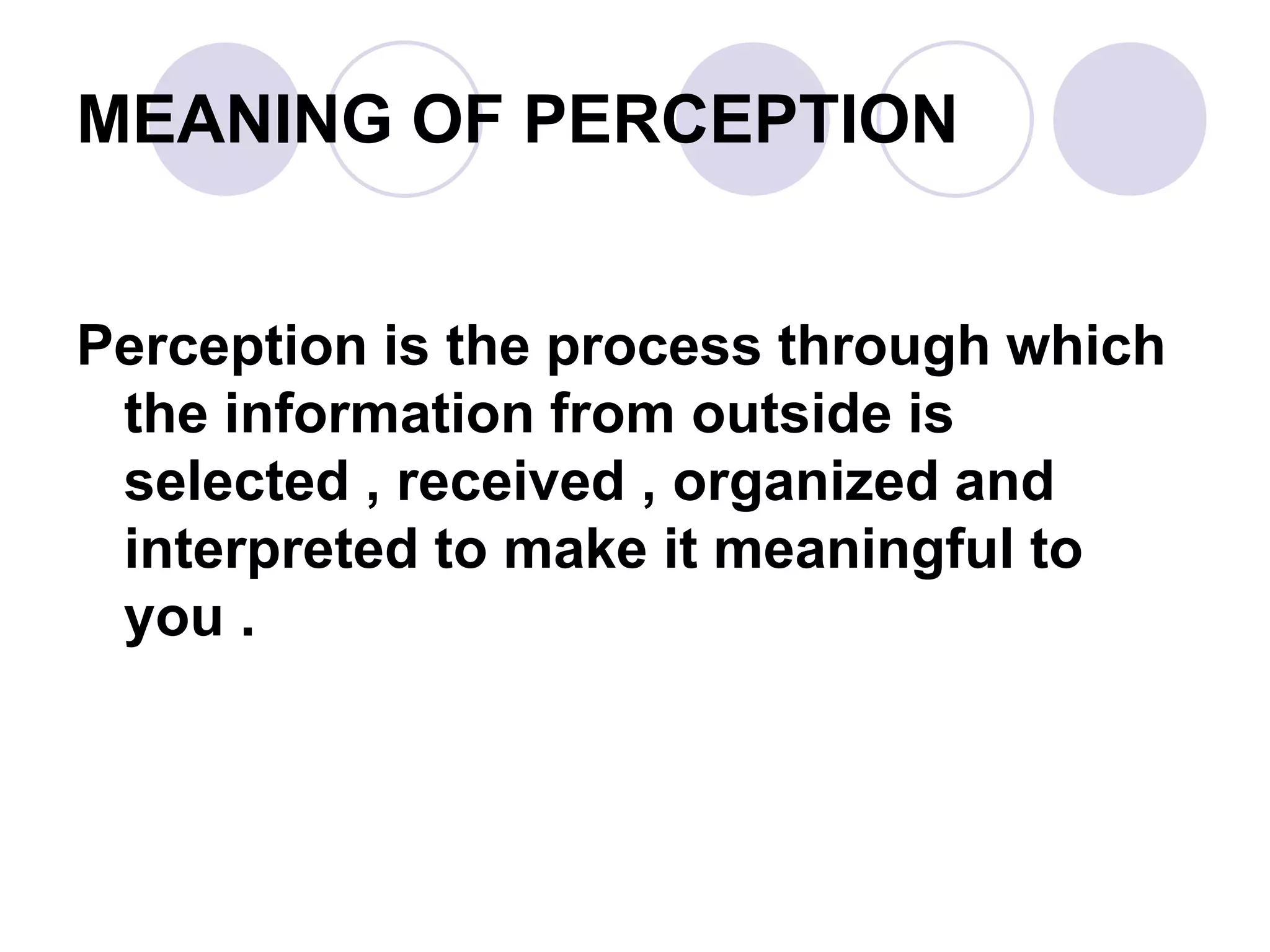 MEANING OF PERCEPTION

Perception is the process through which the information from outside is selected , received , organized and interpreted to make it meaningful to you .